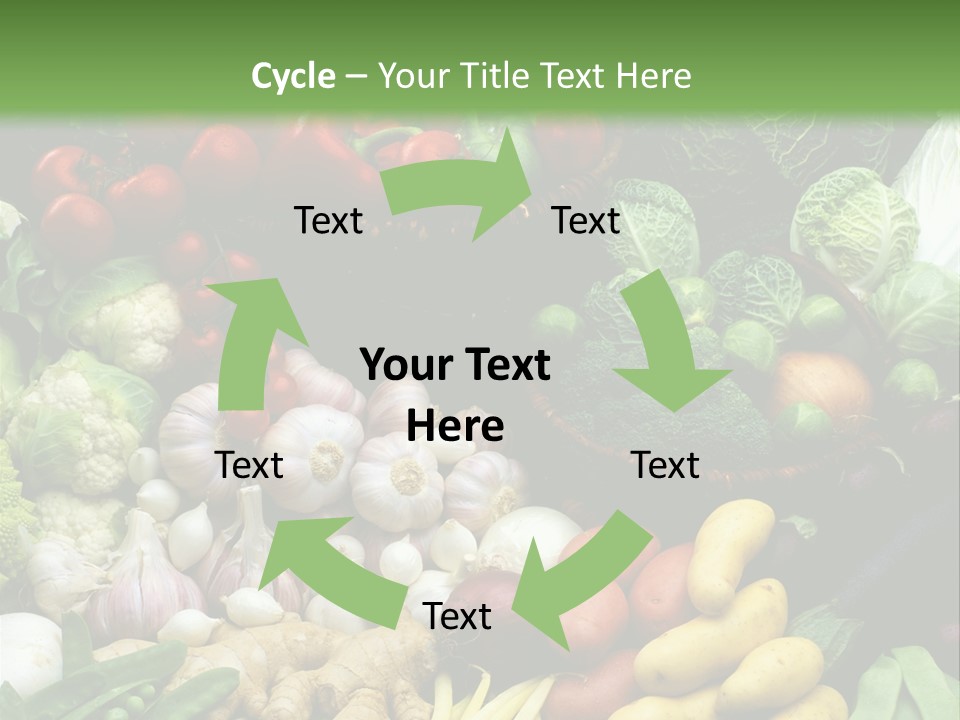 Cycle – Your Title Text Here

Text

Text

Your Text Here

Text

Text

Text